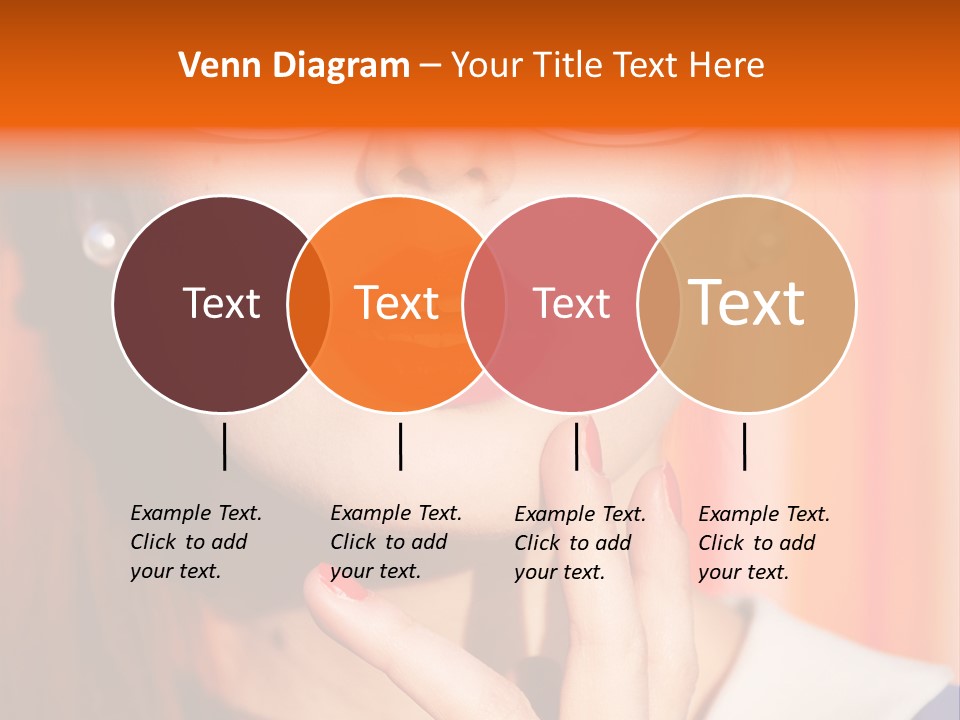 Venn Diagram – Your Title Text Here

Text

Text

Text

Text

Example Text. Click to add your text.

Example Text. Click to add your text.

Example Text. Click to add your text.

Example Text. Click to add your text.